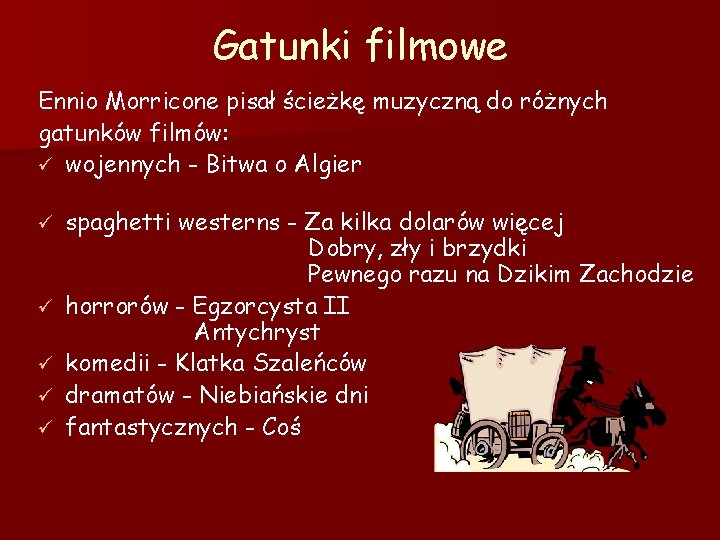 Gatunki filmowe

Ennio Morricone pisał ścieżkę muzyczną do różnych gatunków filmów:

✓ wojennych - Bitwa o Algier

✓ spaghetti westerns - Za kilka dolarów więcej
Dobry, zły i brzydki
Pewnego razu na Dzikim Zachodzie

✓ horrorów - Egzorcysta II
Antychryst

✓ komedii - Klatka Szaleńców

✓ dramatów - Niebiańskie dni

✓ fantastycznych - Coś